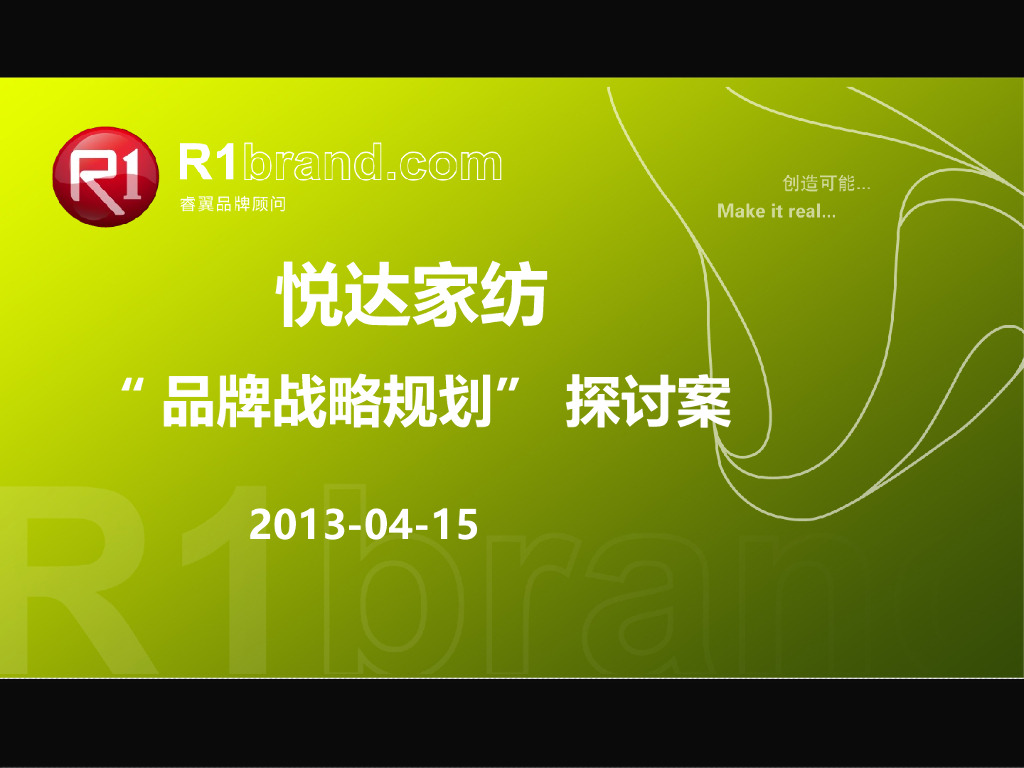 R1

R1brand.com
睿翼品牌顾问

创造可能...
Make it real...

悦达家纺

“品牌战略规划” 探讨案

2013-04-15

R1brand